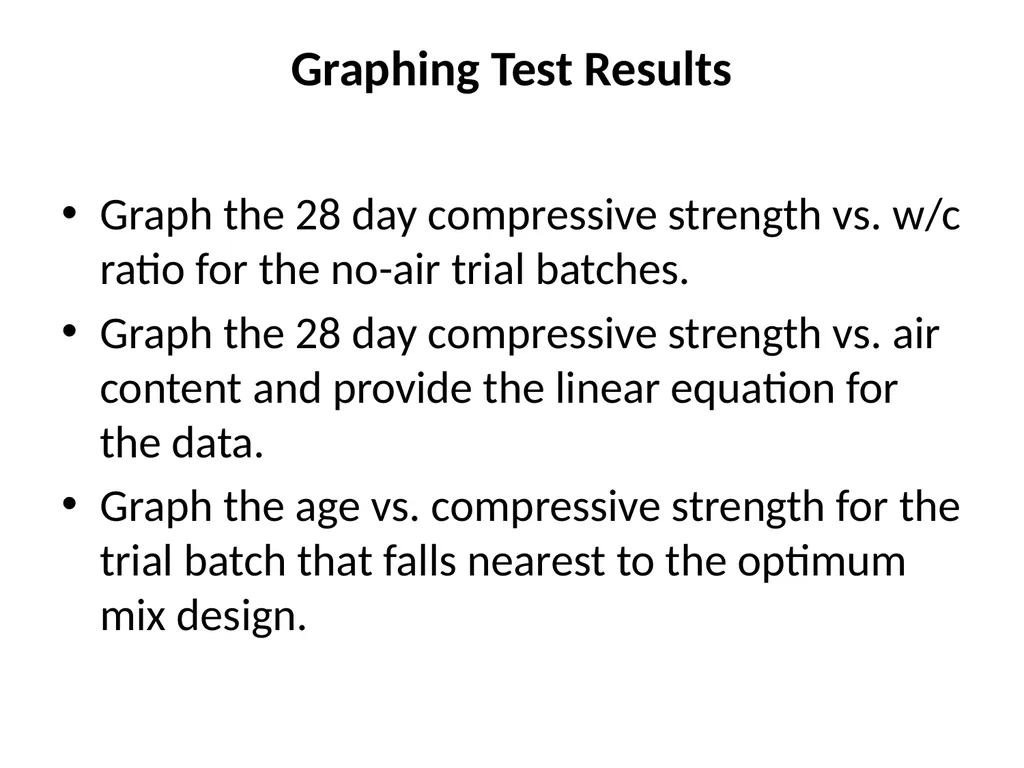 Graphing Test Results

• Graph the 28 day compressive strength vs. w/c ratio for the no-air trial batches.
• Graph the 28 day compressive strength vs. air content and provide the linear equation for the data.
• Graph the age vs. compressive strength for the trial batch that falls nearest to the optimum mix design.